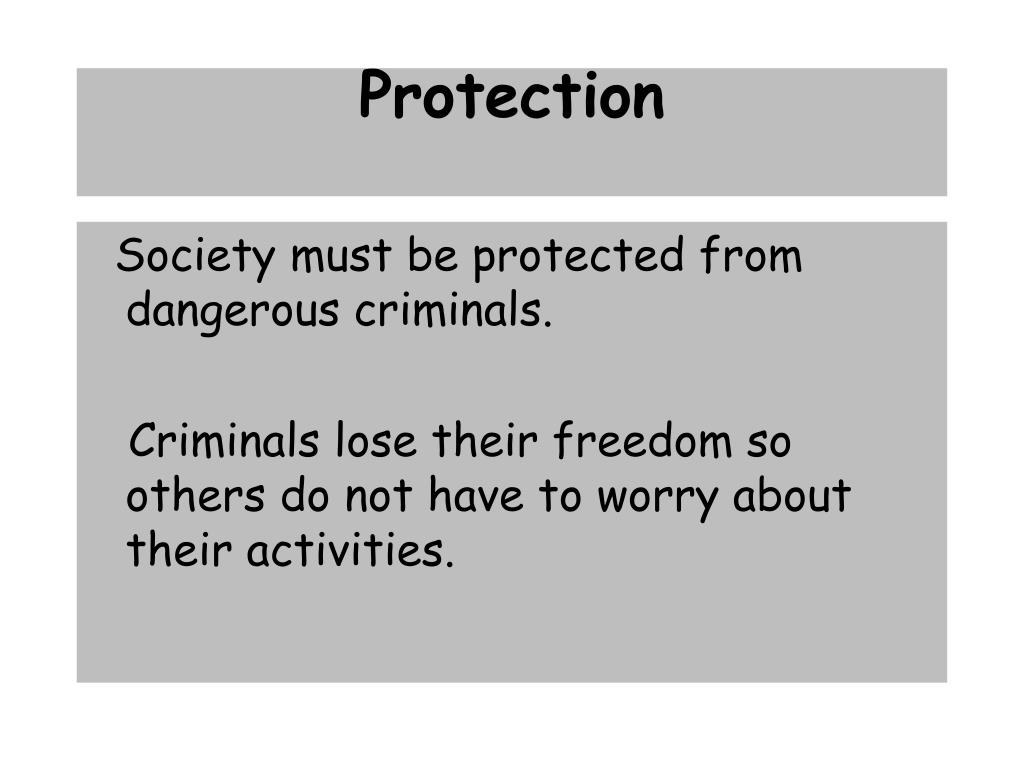 Protection

Society must be protected from dangerous criminals.

Criminals lose their freedom so others do not have to worry about their activities.